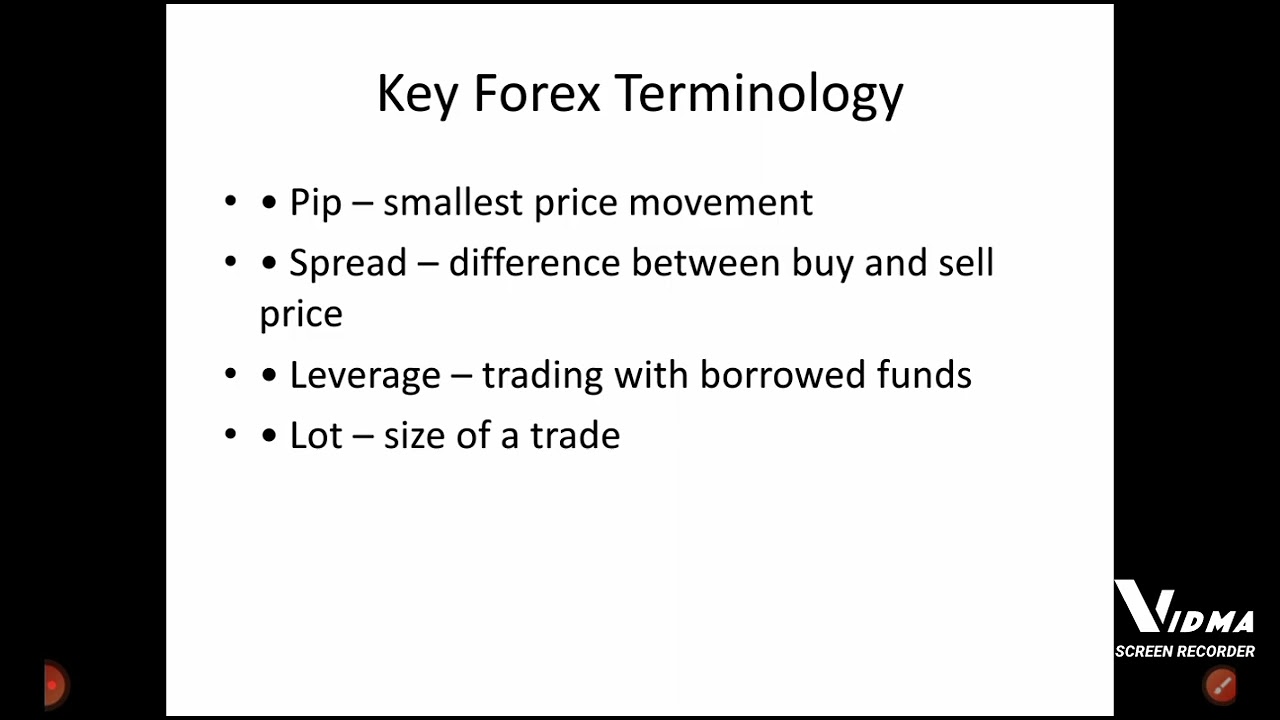 Key Forex Terminology

• • Pip – smallest price movement

• • Spread – difference between buy and sell price

• • Leverage – trading with borrowed funds

• • Lot – size of a trade

VIDMA
SCREEN RECORDER